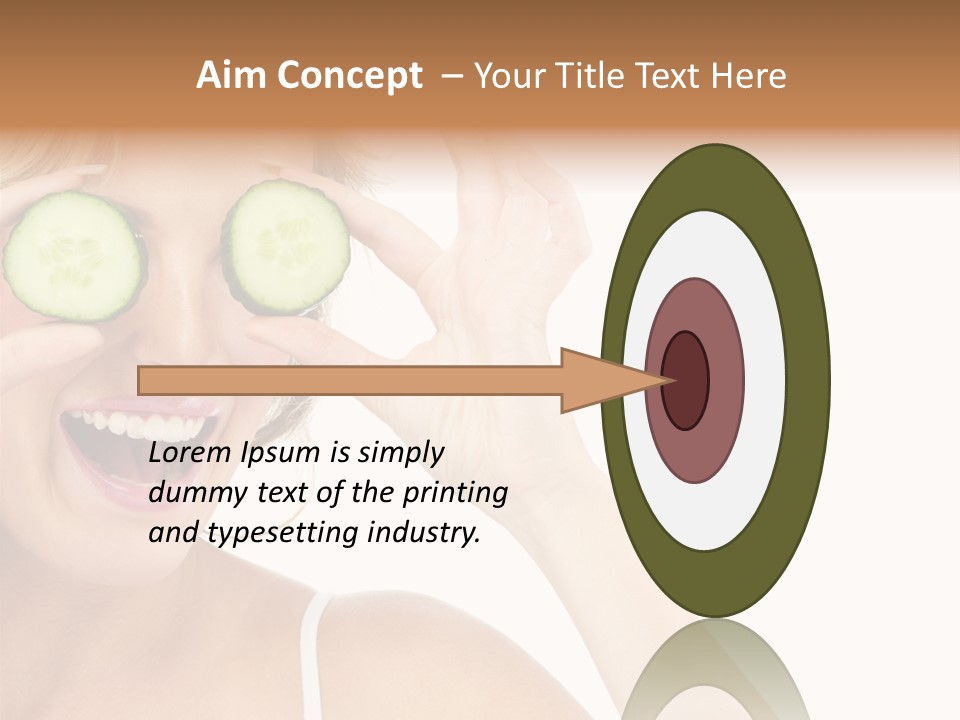 Aim Concept – Your Title Text Here

Lorem Ipsum is simply dummy text of the printing and typesetting industry.